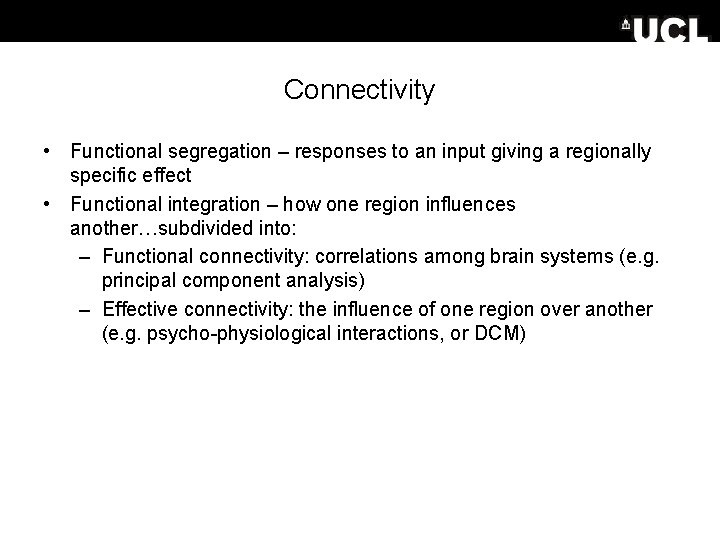 UCL

Connectivity

• Functional segregation – responses to an input giving a regionally specific effect
• Functional integration – how one region influences another…subdivided into:
– Functional connectivity: correlations among brain systems (e.g. principal component analysis)
– Effective connectivity: the influence of one region over another (e.g. psycho-physiological interactions, or DCM)